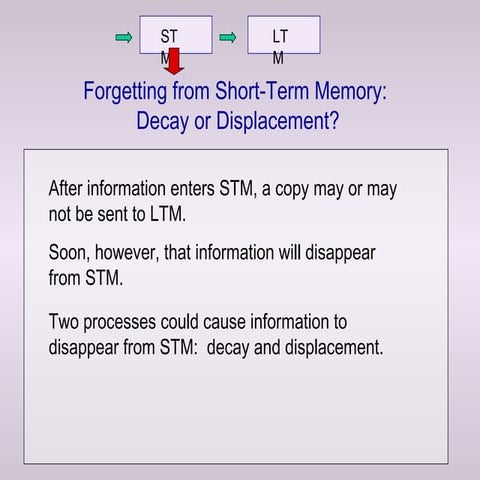 ST
M

LT
M

Forgetting from Short-Term Memory: Decay or Displacement?

After information enters STM, a copy may or may not be sent to LTM.

Soon, however, that information will disappear from STM.

Two processes could cause information to disappear from STM: decay and displacement.